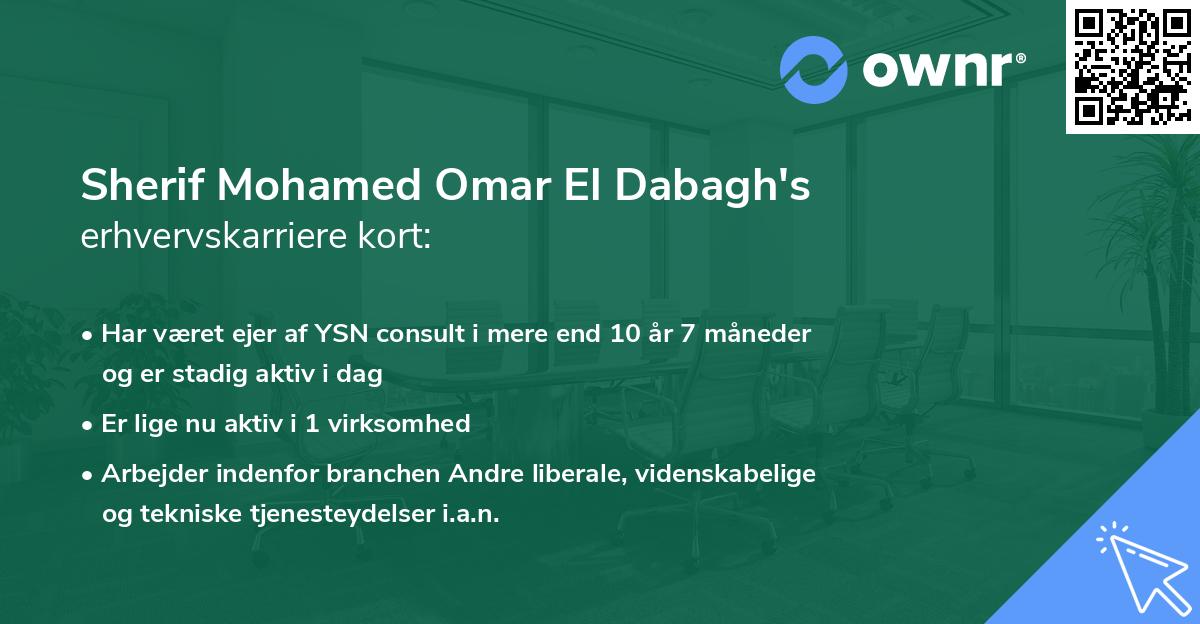 ownr®

Sherif Mohamed Omar El Dabagh's
erhvervskarriere kort:

• Har været ejer af YSN consult i mere end 10 år 7 måneder og er stadig aktiv i dag

• Er lige nu aktiv i 1 virksomhed

• Arbejder indenfor branchen Andre liberale, videnskabelige og tekniske tjenesteydelser i.a.n.